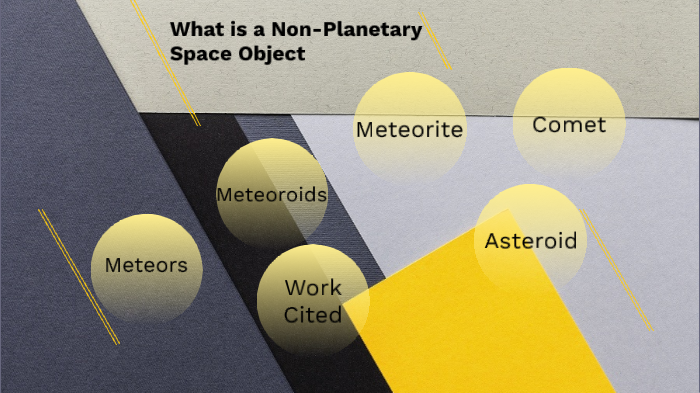 What is a Non-Planetary Space Object

Meteorite

Comet

Meteoroids

Asteroid

Meteors

Work Cited